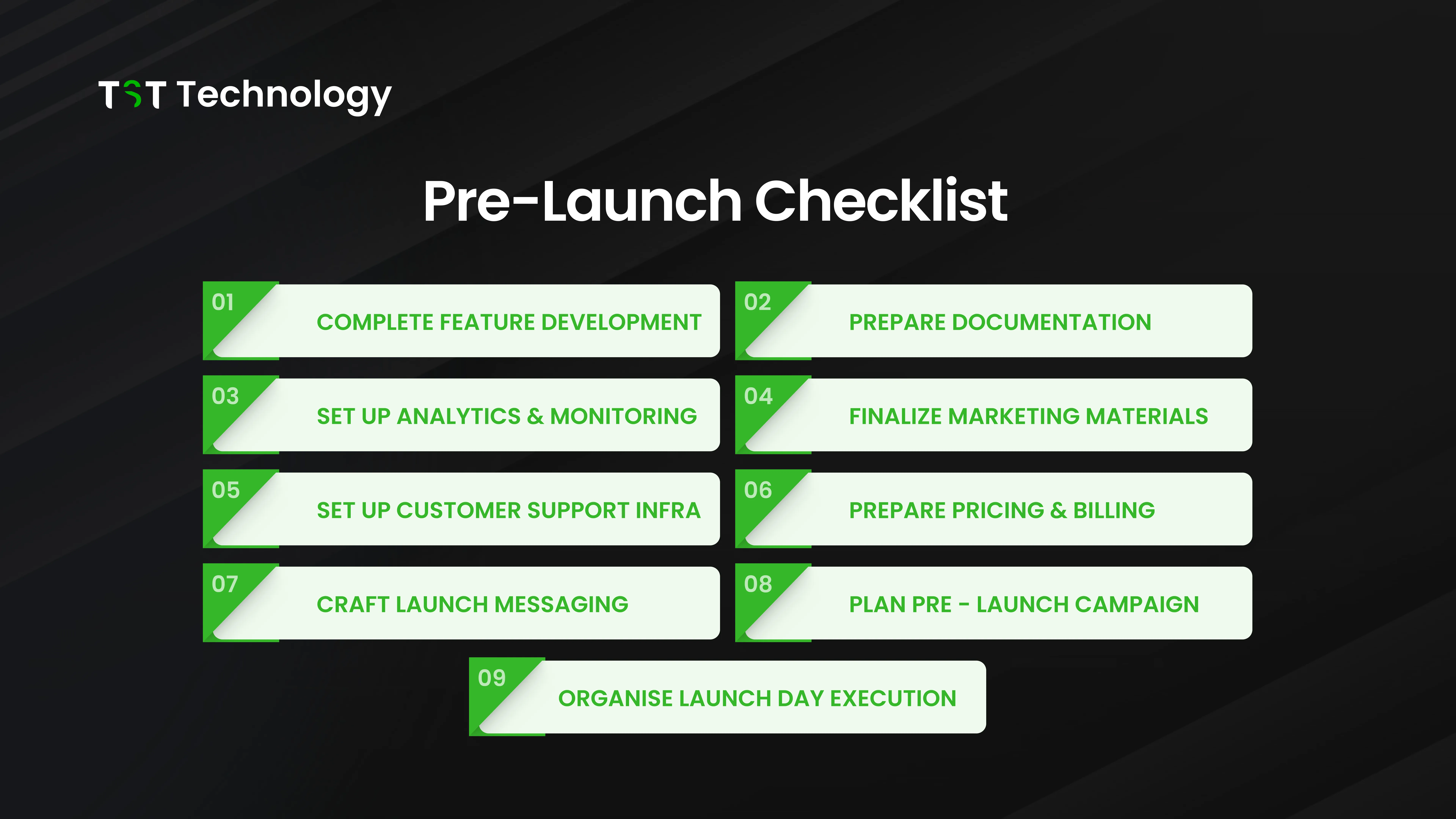 TST Technology

Pre-Launch Checklist

01 COMPLETE FEATURE DEVELOPMENT

02 PREPARE DOCUMENTATION

03 SET UP ANALYTICS & MONITORING

04 FINALIZE MARKETING MATERIALS

05 SET UP CUSTOMER SUPPORT INFRA

06 PREPARE PRICING & BILLING

07 CRAFT LAUNCH MESSAGING

08 PLAN PRE - LAUNCH CAMPAIGN

09 ORGANISE LAUNCH DAY EXECUTION